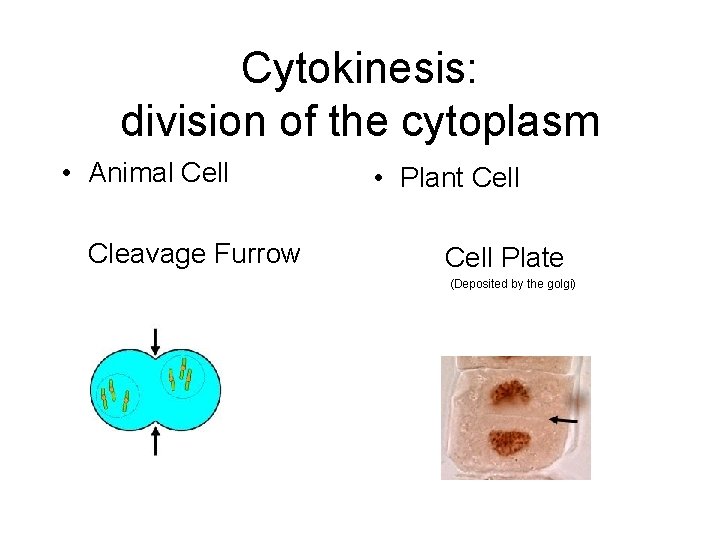 Cytokinesis:
division of the cytoplasm

• Animal Cell

Cleavage Furrow

• Plant Cell

Cell Plate
(Deposited by the golgi)